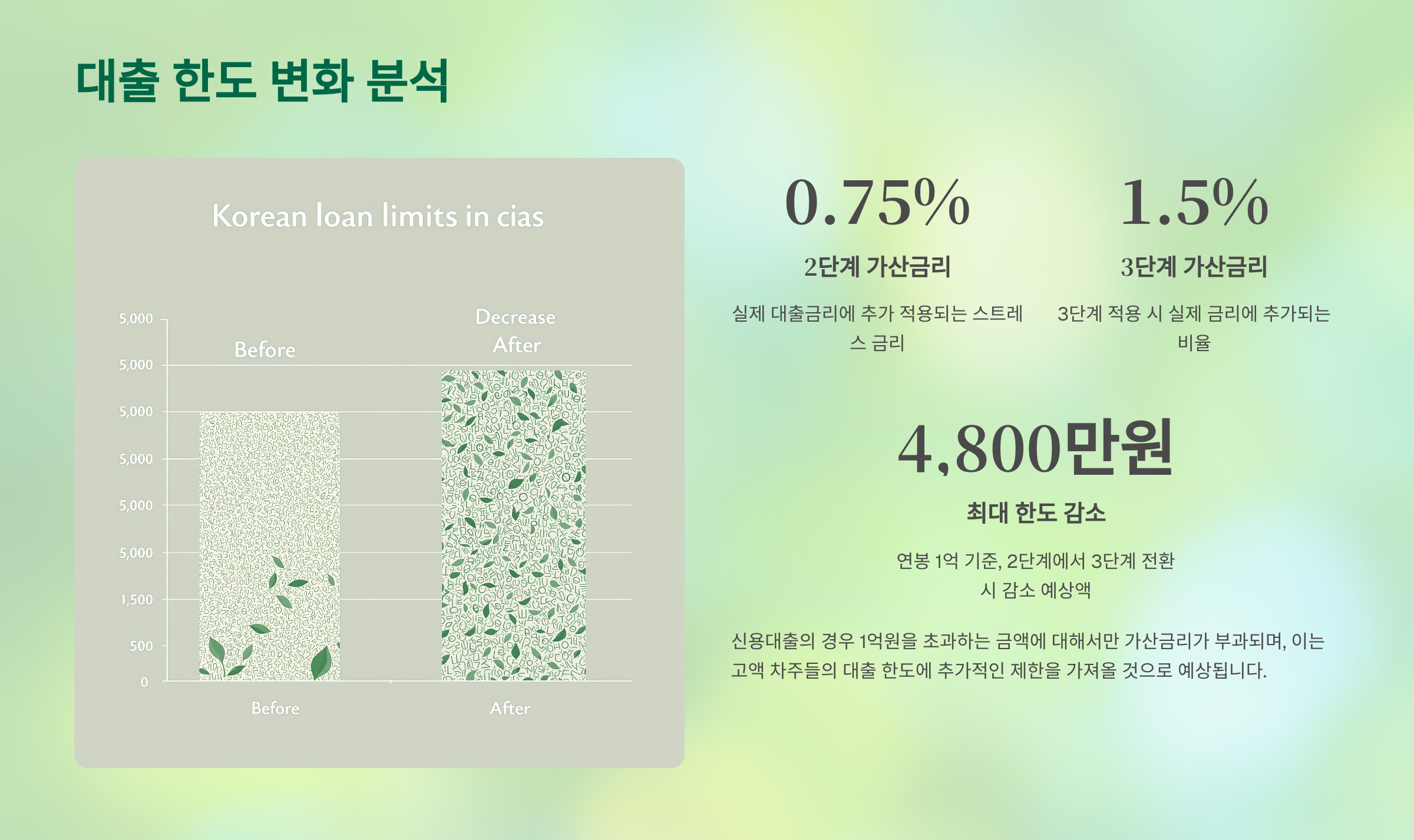 대출 한도 변화 분석

Korean loan limits in cias

5,000
5,000
5,000
5,000
5,000
5,000
1,500
500
0

Before

Decrease
After

Before
After

0.75%

2단계 가산금리

실제 대출금리에 추가 적용되는 스트레스 금리

1.5%

3단계 가산금리

3단계 적용 시 실제 금리에 추가되는 비율

4,800만원

최대 한도 감소

연봉 1억 기준, 2단계에서 3단계 전환 시 감소 예상액

신용대출의 경우 1억원을 초과하는 금액에 대해서만 가산금리가 부과되며, 이는 고액 차주들의 대출 한도에 추가적인 제한을 가져올 것으로 예상됩니다.